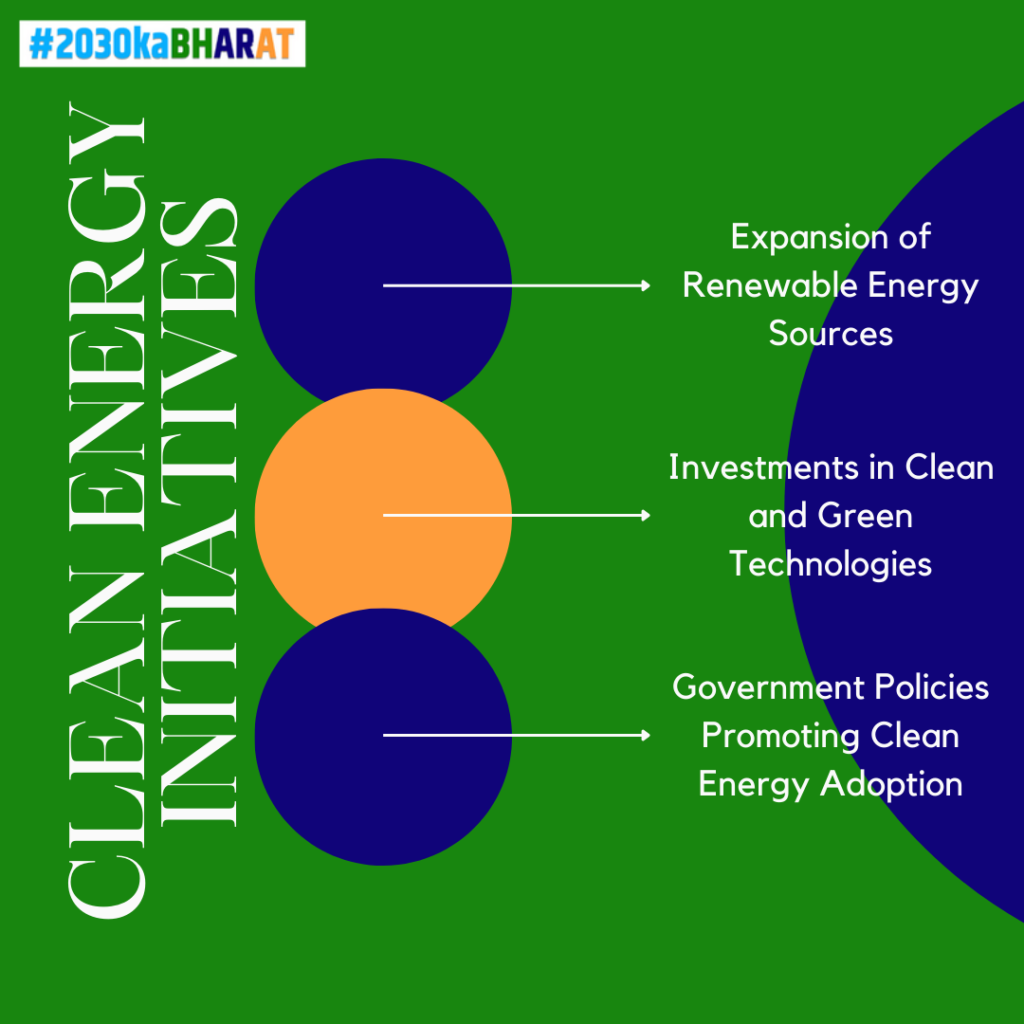 #2030kaBHARAT

CLEAN ENERGY INITIATIVES

Expansion of Renewable Energy Sources

Investments in Clean and Green Technologies

Government Policies Promoting Clean Energy Adoption